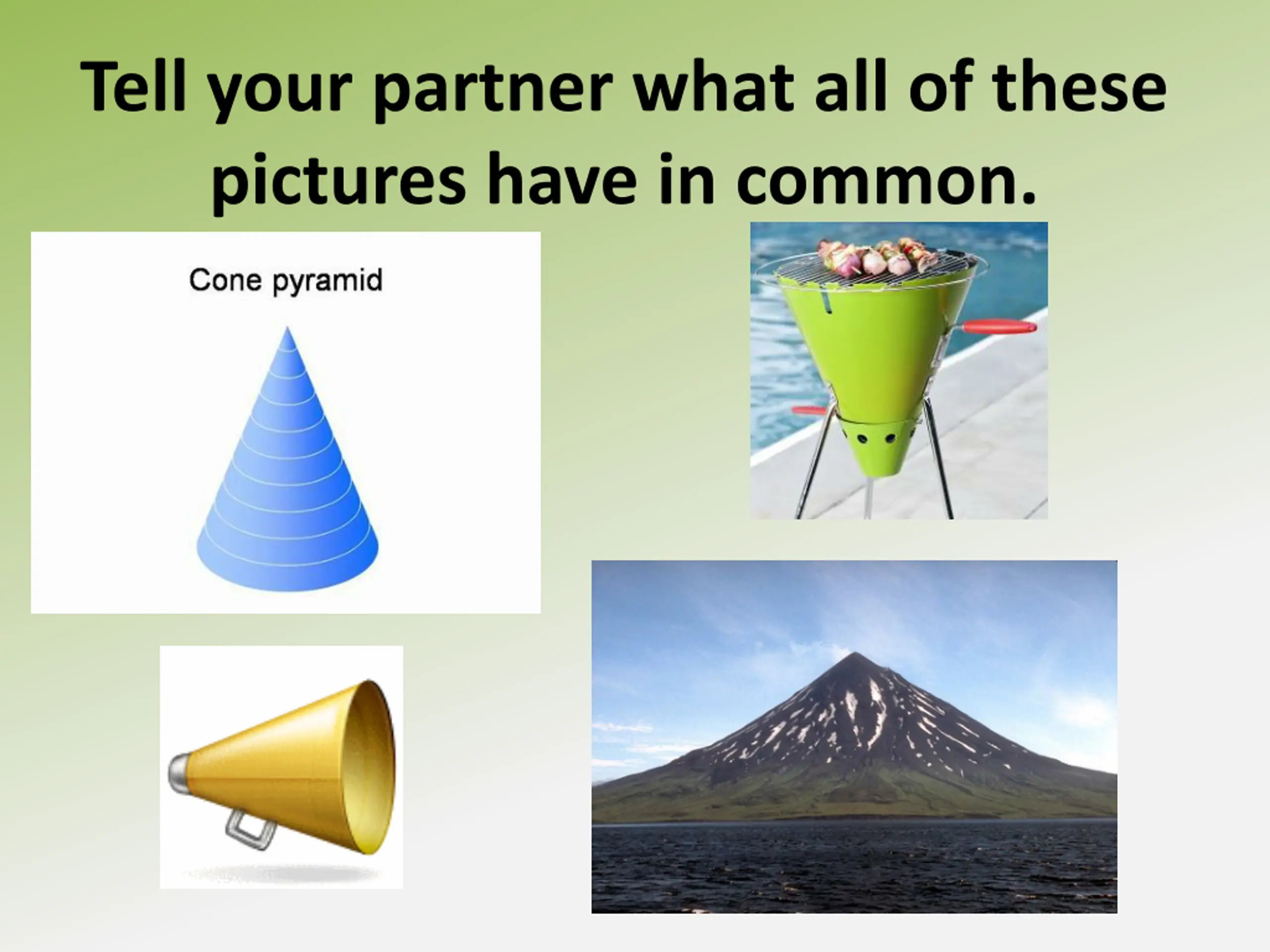 Tell your partner what all of these pictures have in common.

Cone pyramid